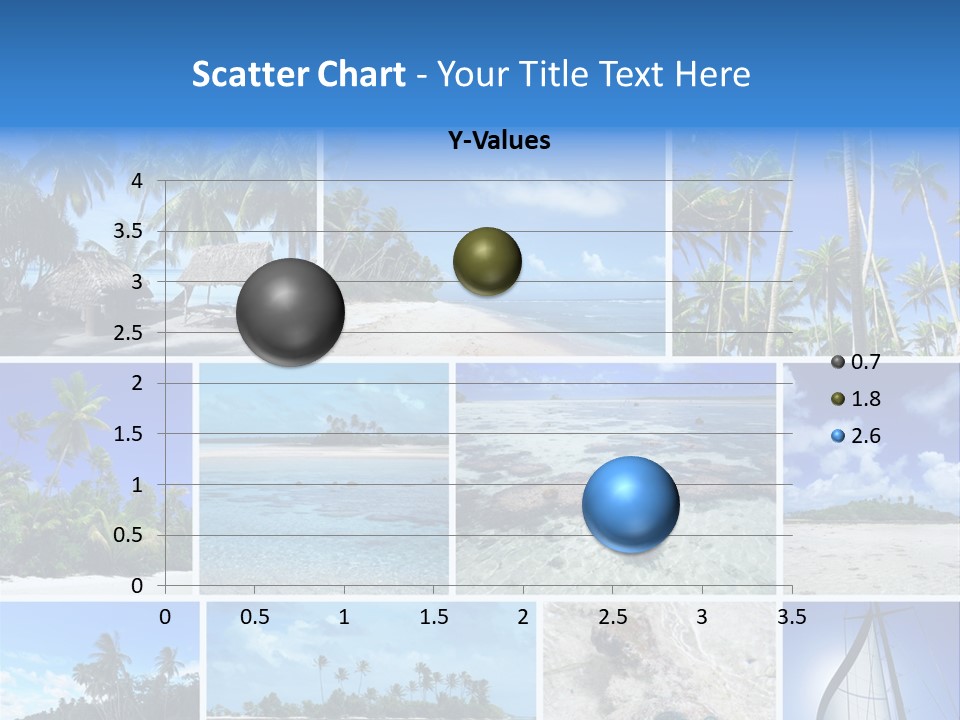 Scatter Chart - Your Title Text Here

Y-Values

4
3.5
3
2.5
2
1.5
1
0.5
0

0 0.5 1 1.5 2 2.5 3 3.5

0.7
1.8
2.6